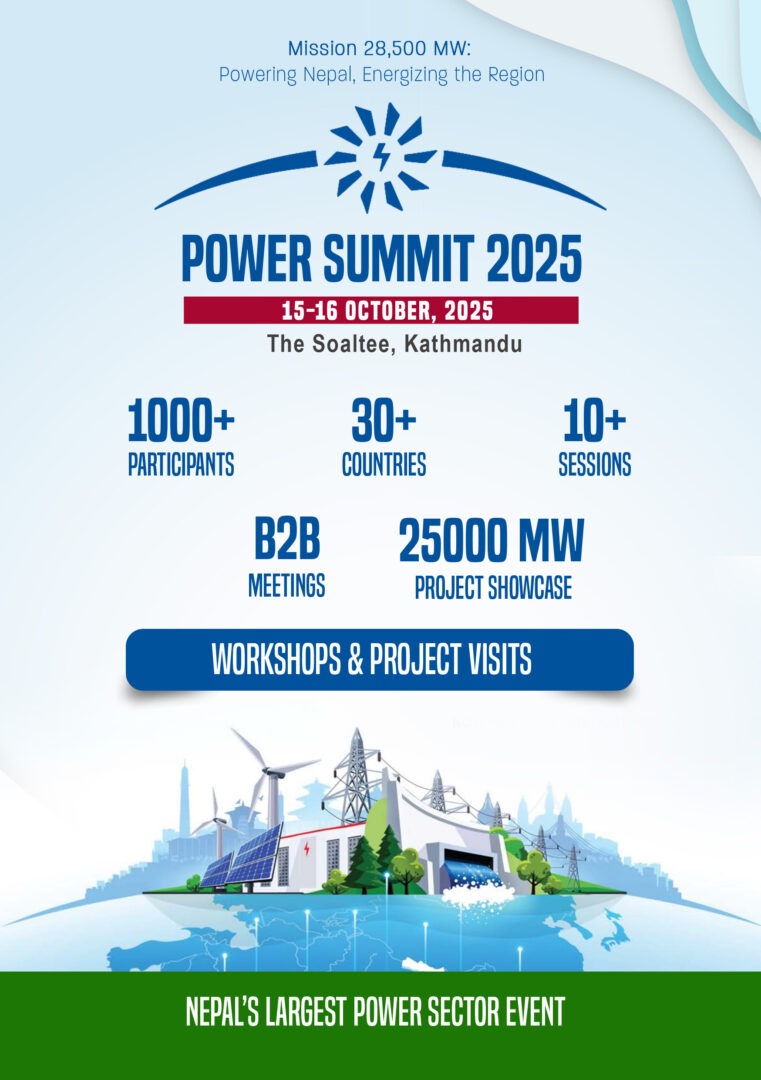 Mission 28,500 MW:
Powering Nepal, Energizing the Region

POWER SUMMIT 2025

15-16 OCTOBER, 2025

The Soaltee, Kathmandu

1000+
PARTICIPANTS

30+
COUNTRIES

10+
SESSIONS

B2B
MEETINGS

25000 MW
PROJECT SHOWCASE

WORKSHOPS & PROJECT VISITS

NEPAL'S LARGEST POWER SECTOR EVENT